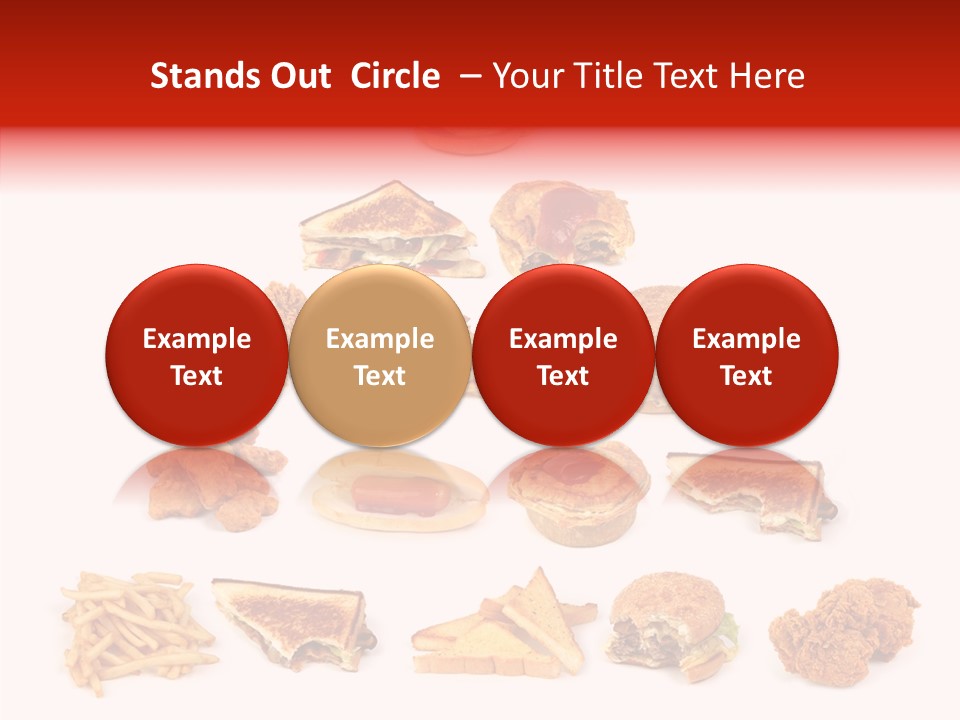 Stands Out Circle – Your Title Text Here

Example Text

Example Text

Example Text

Example Text